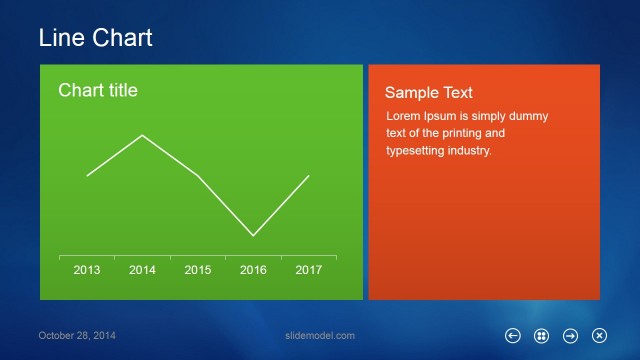 Line Chart

Chart title

2013 2014 2015 2016 2017

Sample Text

Lorem Ipsum is simply dummy text of the printing and typesetting industry.

October 28, 2014

slidemodel.com